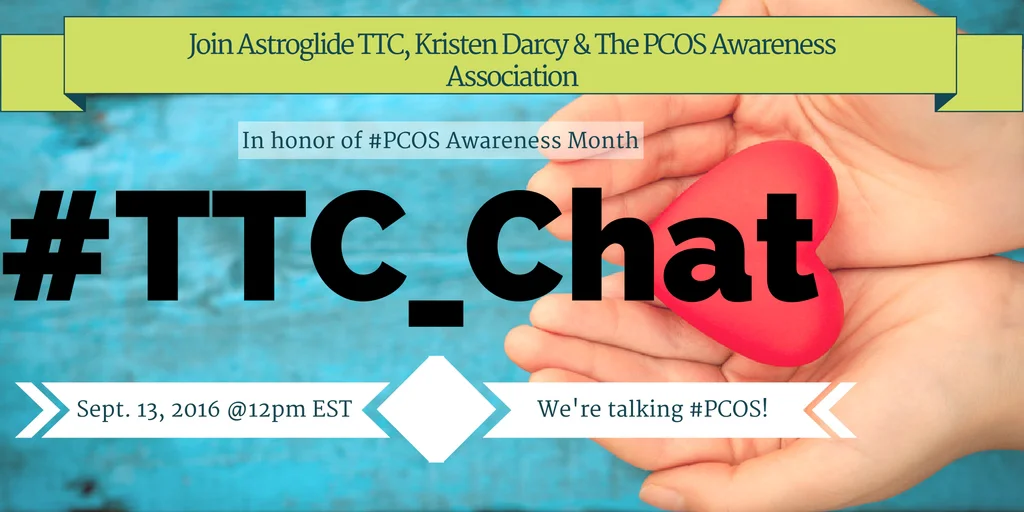 Join Astroglide TTC, Kristen Darcy & The PCOS Awareness Association

In honor of #PCOS Awareness Month

#TTC_Chat

Sept. 13, 2016 @12pm EST

We're talking #PCOS!